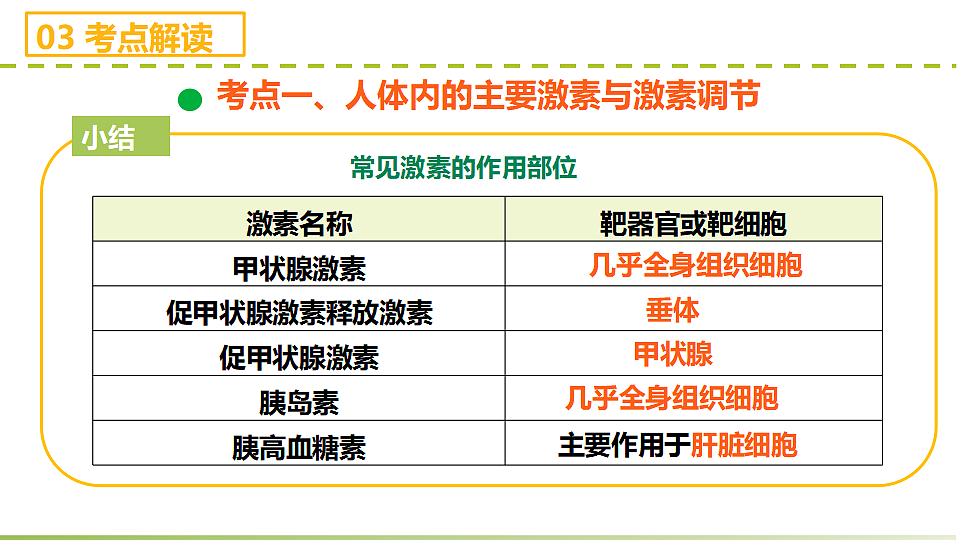 03 考点解读

考点一、人体内的主要激素与激素调节

小结

常见激素的作用部位

| 激素名称 | 靶器官或靶细胞 |
|---|---|
| 甲状腺激素 | 几乎全身组织细胞 |
| 促甲状腺激素释放激素 | 垂体 |
| 促甲状腺激素 | 甲状腺 |
| 胰岛素 | 几乎全身组织细胞 |
| 胰高血糖素 | 主要作用于肝脏细胞 |